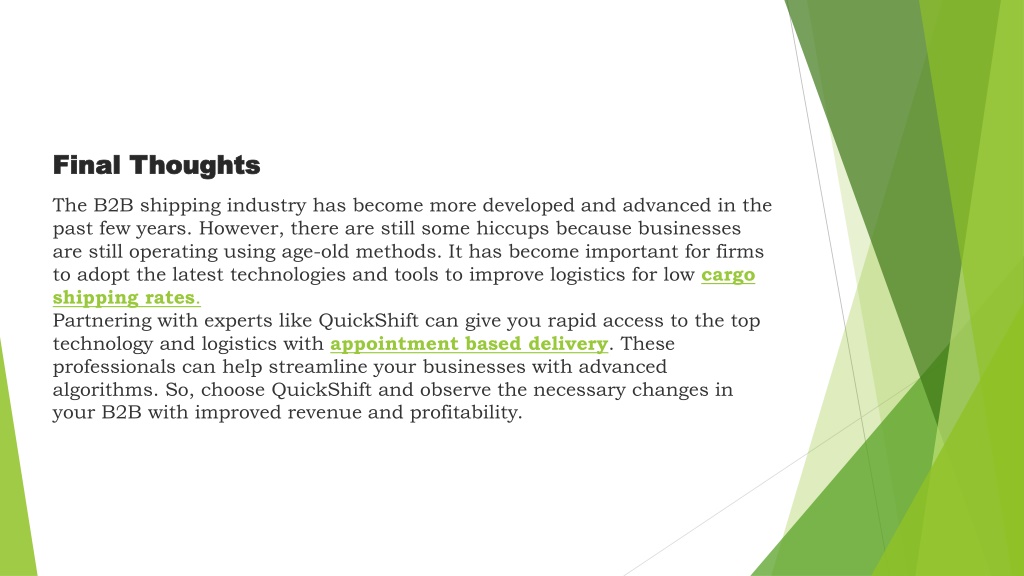 Final Thoughts

The B2B shipping industry has become more developed and advanced in the past few years. However, there are still some hiccups because businesses are still operating using age-old methods. It has become important for firms to adopt the latest technologies and tools to improve logistics for low cargo shipping rates.
Partnering with experts like QuickShift can give you rapid access to the top technology and logistics with appointment based delivery. These professionals can help streamline your businesses with advanced algorithms. So, choose QuickShift and observe the necessary changes in your B2B with improved revenue and profitability.